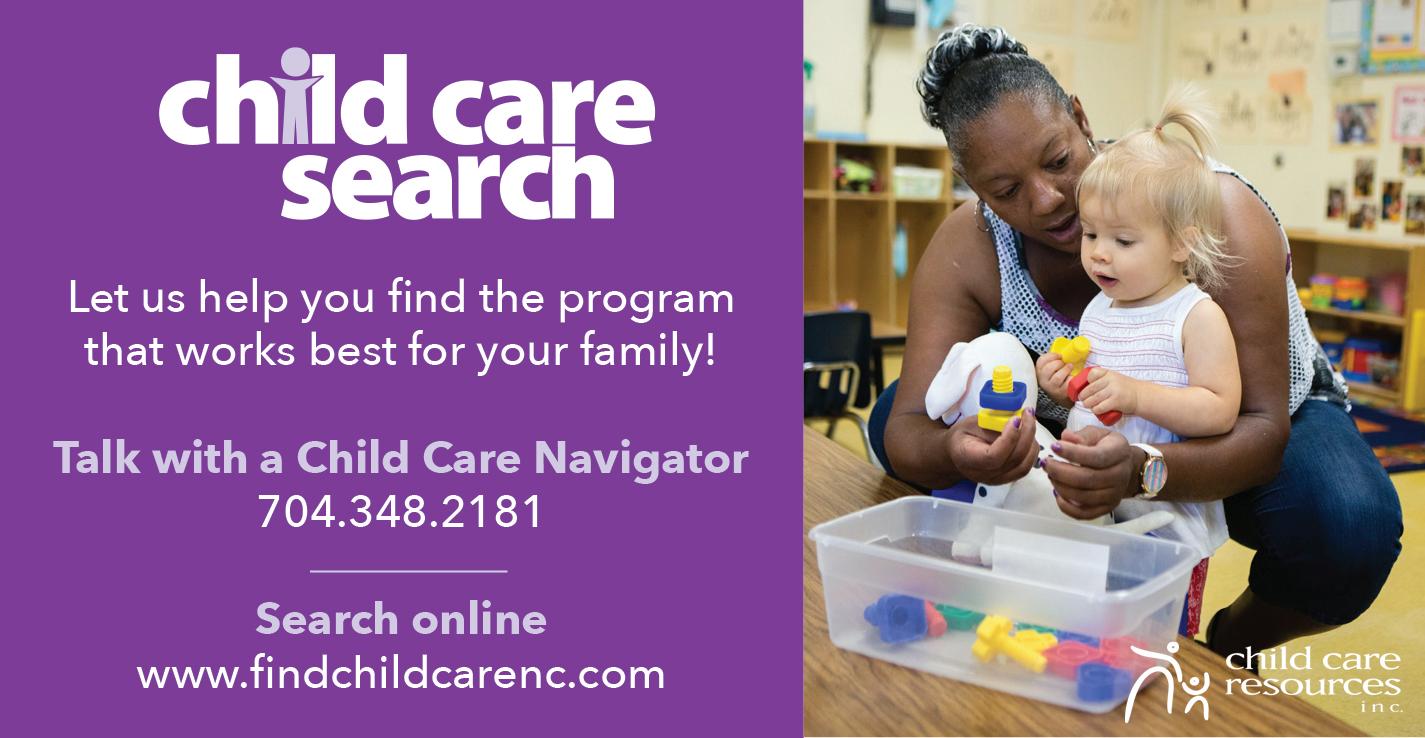 child care search

Let us help you find the program that works best for your family!

Talk with a Child Care Navigator
704.348.2181

Search online
www.findchildcarenc.com

child care resources inc.